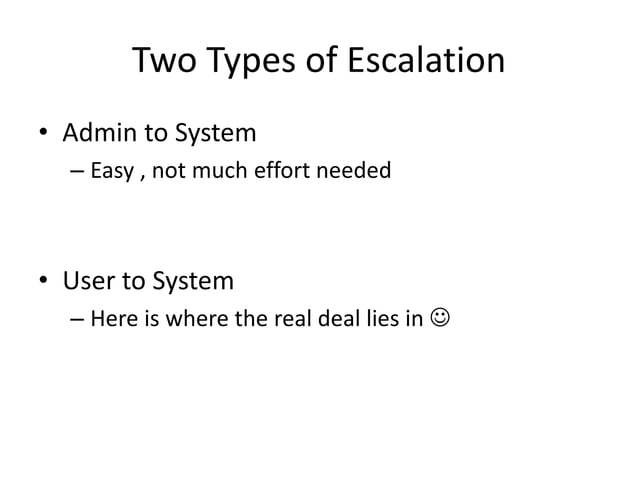 Two Types of Escalation

• Admin to System
– Easy , not much effort needed

• User to System
– Here is where the real deal lies in ☺